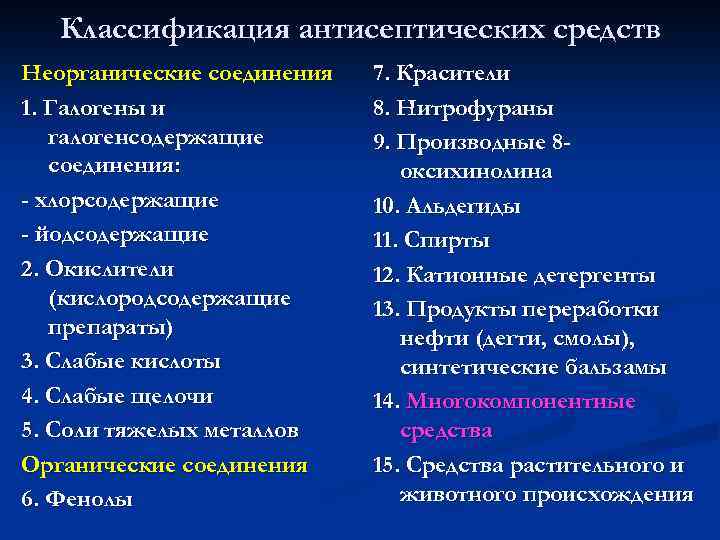 Классификация антисептических средств

Неорганические соединения

1. Галогены и галогенсодержащие соединения:

- хлорсодержащие

- йодсодержащие

2. Окислители (кислородсодержащие препараты)

3. Слабые кислоты

4. Слабые щелочи

5. Соли тяжелых металлов

Органические соединения

6. Фенолы

7. Красители

8. Нитрофураны

9. Производные 8-оксихинолина

10. Альдегиды

11. Спирты

12. Катионные детергенты

13. Продукты переработки нефти (дегти, смолы), синтетические бальзамы

14. Многокомпонентные средства

15. Средства растительного и животного происхождения